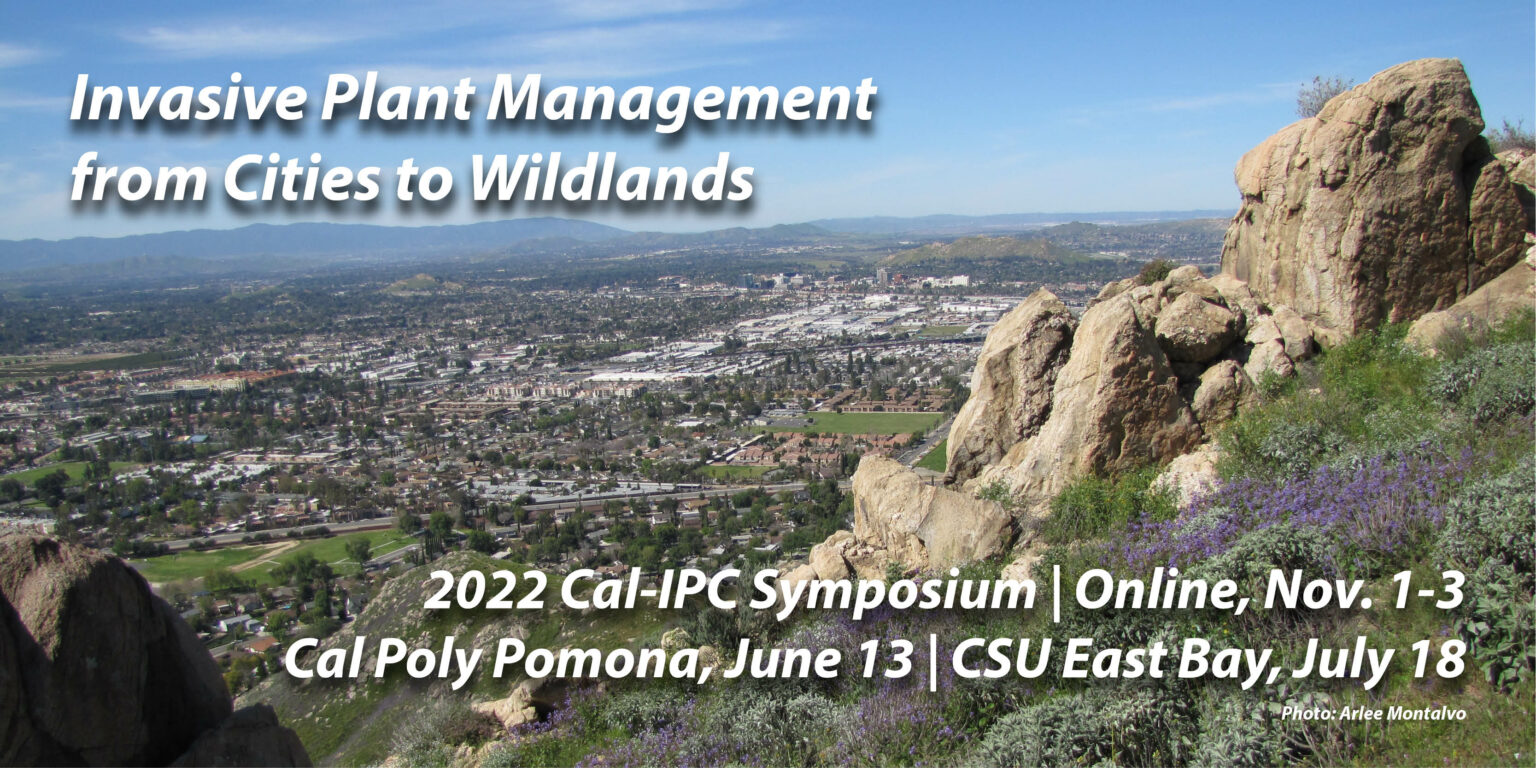 Invasive Plant Management from Cities to Wildlands

2022 Cal-IPC Symposium | Online, Nov. 1-3
Cal Poly Pomona, June 13 | CSU East Bay, July 18

Photo: Arlee Montalvo